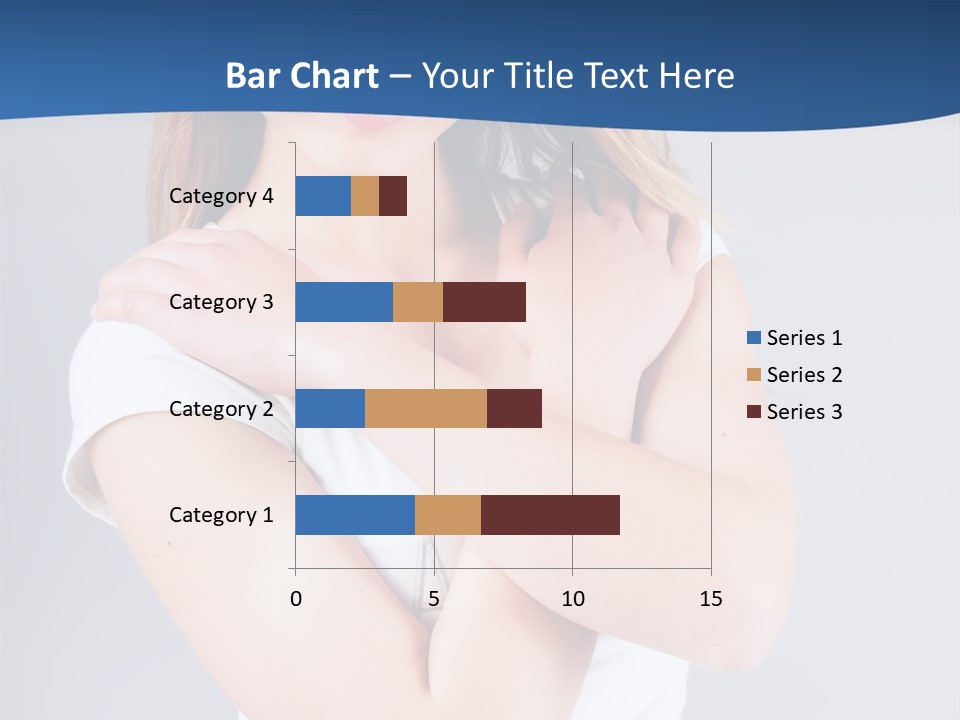 Bar Chart – Your Title Text Here

Category 4
Category 3
Category 2
Category 1

0
5
10
15

Series 1
Series 2
Series 3